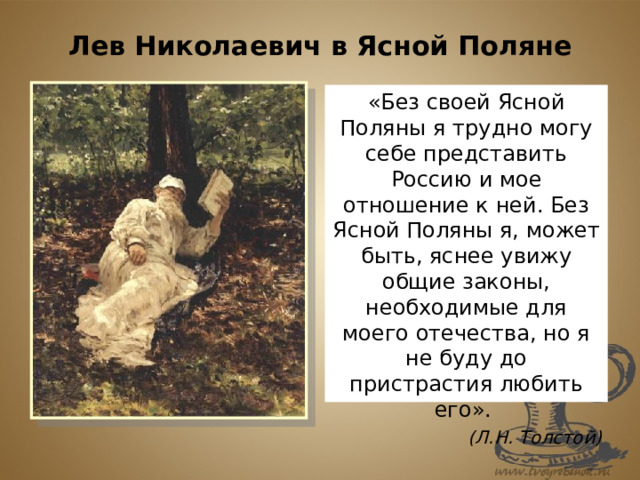 Лев Николаевич в Ясной Поляне

«Без своей Ясной Поляны я трудно могу себе представить Россию и мое отношение к ней. Без Ясной Поляны я, может быть, яснее увижу общие законы, необходимые для моего отечества, но я не буду до пристрастия любить его».

(Л.Н. Толстой)

www.tvoyrebenok.ru